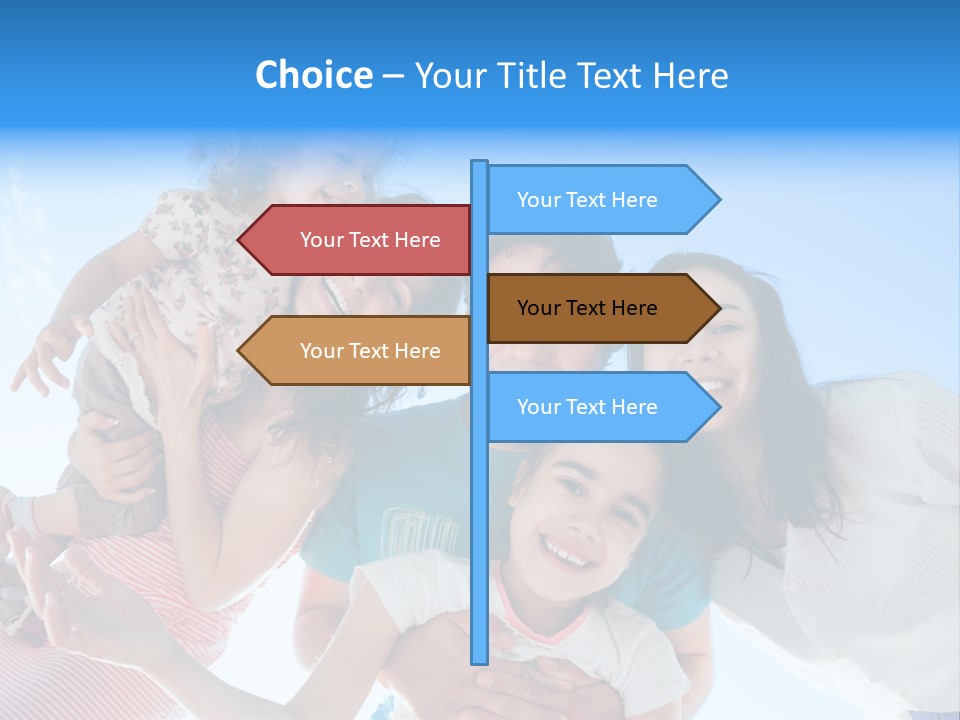 Choice – Your Title Text Here

Your Text Here

Your Text Here

Your Text Here

Your Text Here

Your Text Here